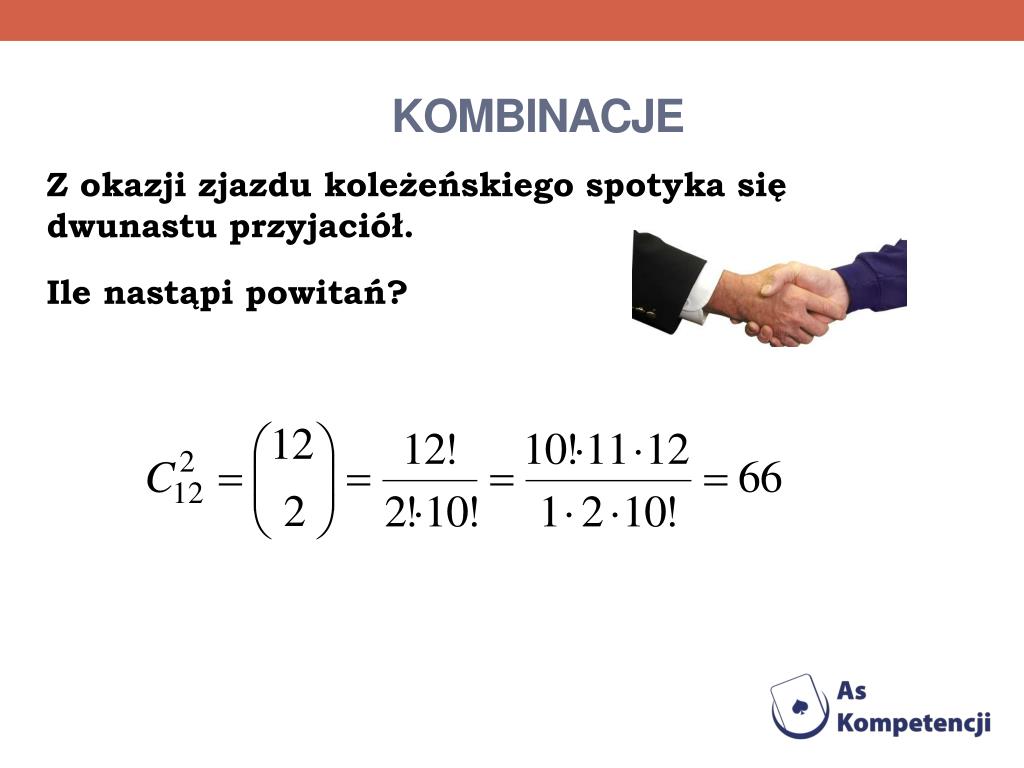 KOMBINACJE

Z okazji zjazdu koleżeńskiego spotyka się dwunastu przyjaciół.

Ile nastąpi powitań?

$C_{12}^{2} = \binom{12}{2} = \frac{12!}{2! \cdot 10!} = \frac{10! \cdot 11 \cdot 12}{1 \cdot 2 \cdot 10!} = 66$

As Kompetencji